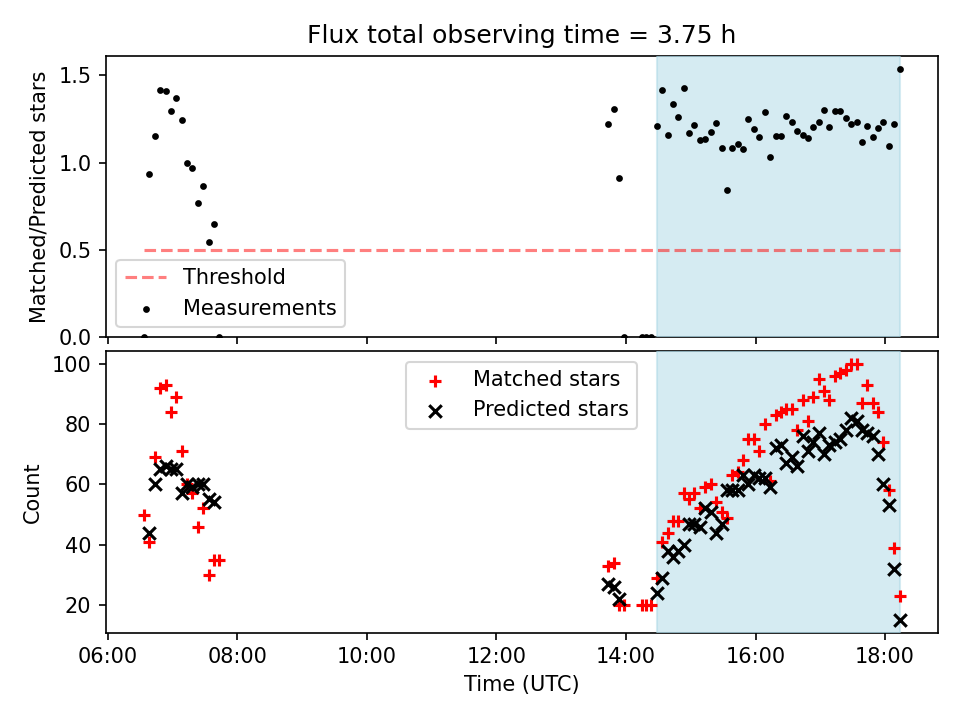 Flux total observing time = 3.75 h

Matched/Predicted stars

1.5
1.0
0.5
0.0

Threshold
Measurements

Count

100
80
60
40
20

Matched stars
Predicted stars

06:00
08:00
10:00
12:00
14:00
16:00
18:00

Time (UTC)